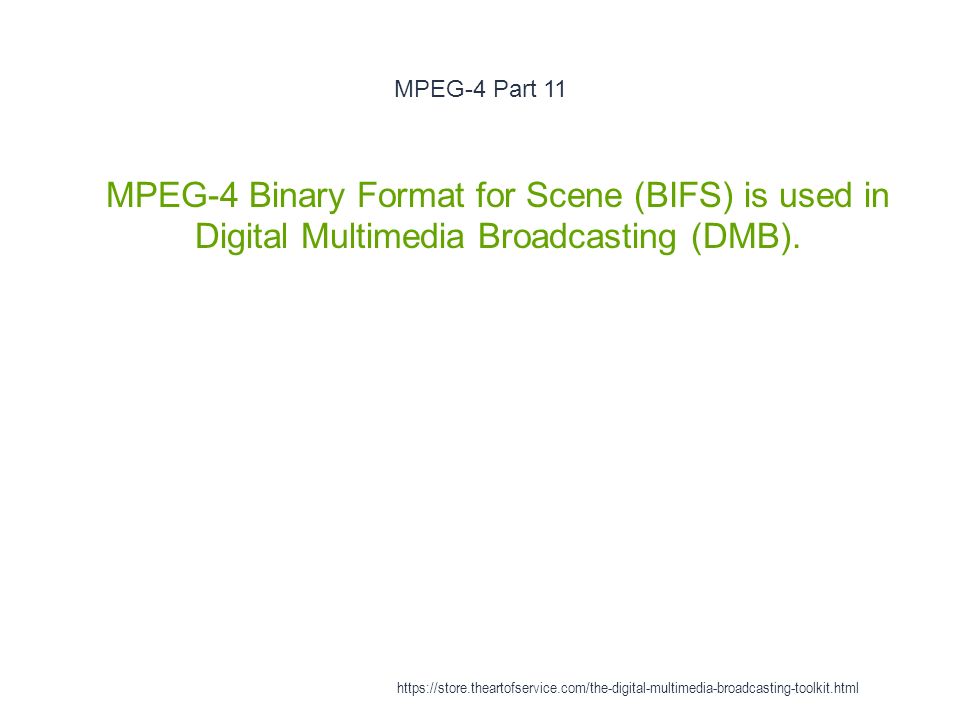 MPEG-4 Part 11

MPEG-4 Binary Format for Scene (BIFS) is used in Digital Multimedia Broadcasting (DMB).

https://store.theartofservice.com/the-digital-multimedia-broadcasting-toolkit.html